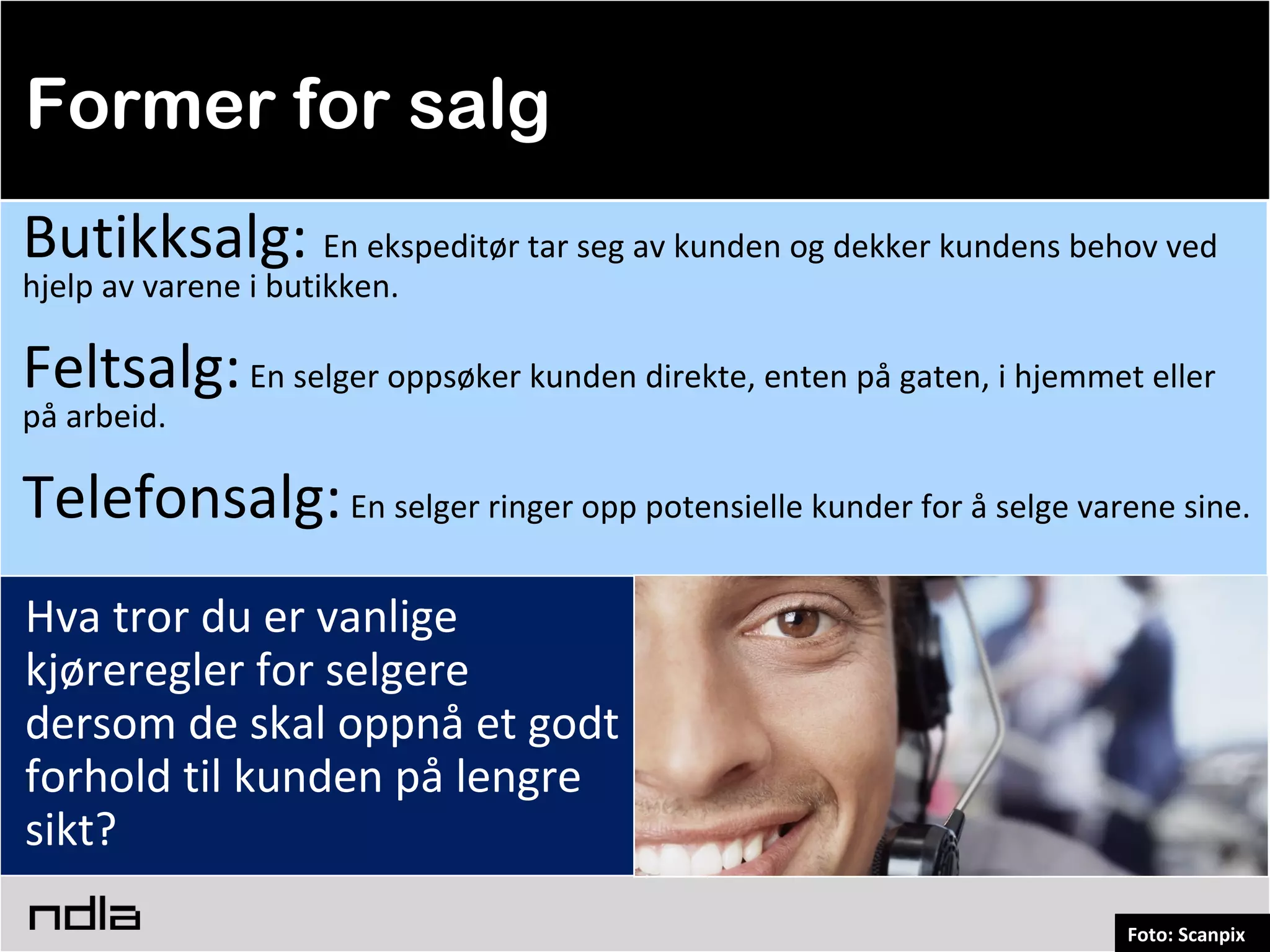 Former for salg

Butikksalg: En ekspeditør tar seg av kunden og dekker kundens behov ved hjelp av varene i butikken.

Feltsalg: En selger oppsøker kunden direkte, enten på gaten, i hjemmet eller på arbeid.

Telefonsalg: En selger ringer opp potensielle kunder for å selge varene sine.

Hva tror du er vanlige kjøreregler for selgere dersom de skal oppnå et godt forhold til kunden på lengre sikt?

ndla

Foto: Scanpix